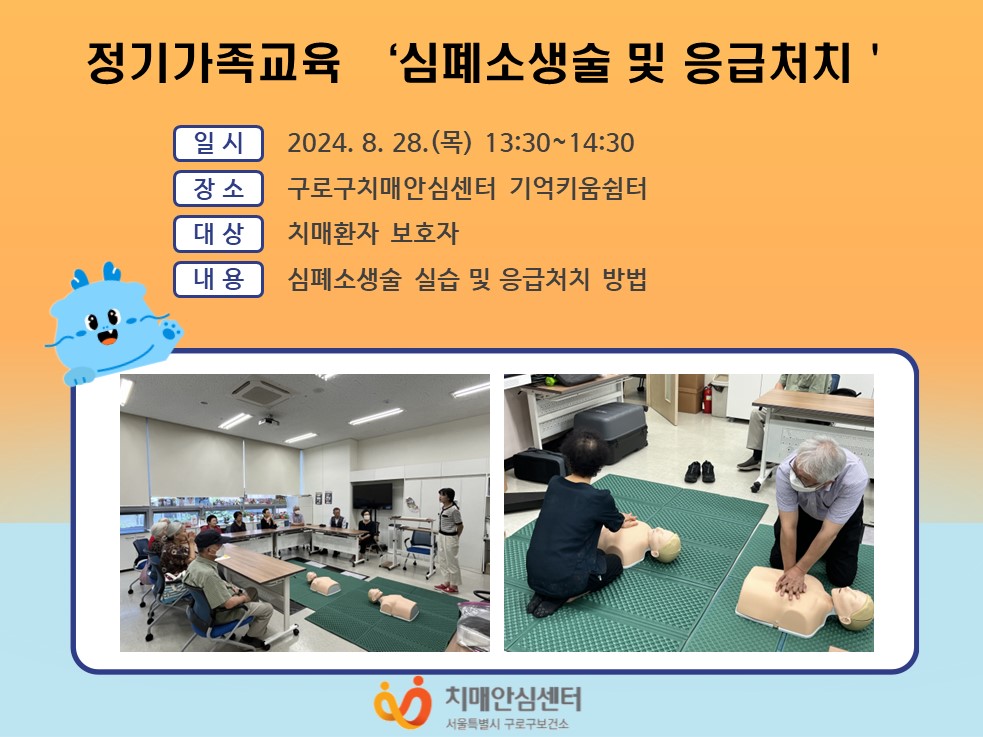 정기가족교육 ‘심폐소생술 및 응급처치 '

일 시 2024. 8. 28.(목) 13:30~14:30

장 소 구로구치매안심센터 기억키움쉼터

대 상 치매환자 보호자

내 용 심폐소생술 실습 및 응급처치 방법

치매안심센터
서울특별시 구로구보건소